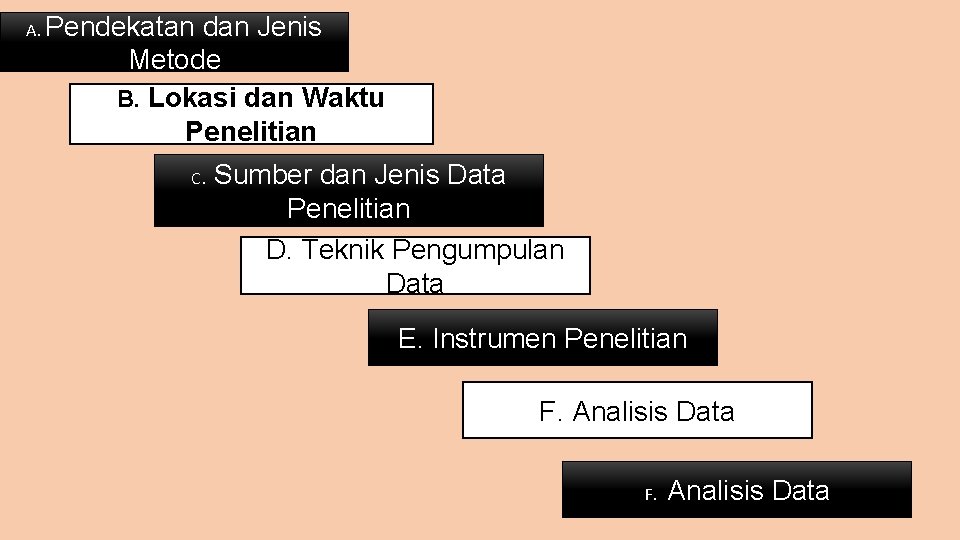 A. Pendekatan dan Jenis Metode

B. Lokasi dan Waktu Penelitian

C. Sumber dan Jenis Data Penelitian

D. Teknik Pengumpulan Data

E. Instrumen Penelitian

F. Analisis Data

F. Analisis Data